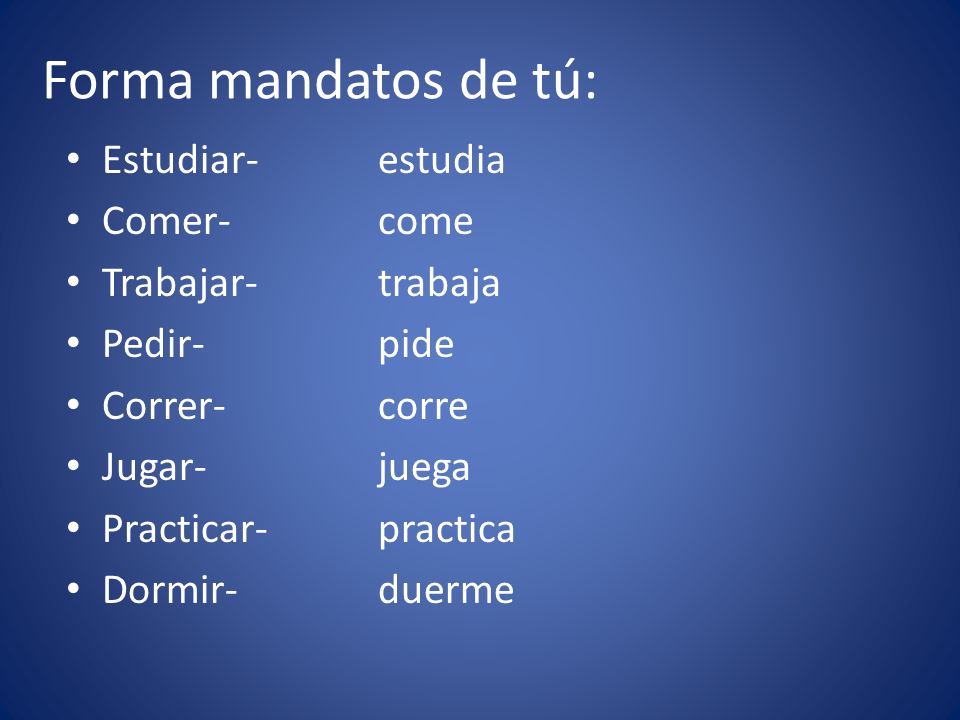 Forma mandatos de tú:

• Estudiar- estudia
• Comer- come
• Trabajar- trabaja
• Pedir- pide
• Correr- corre
• Jugar- juega
• Practicar- practica
• Dormir- duerme